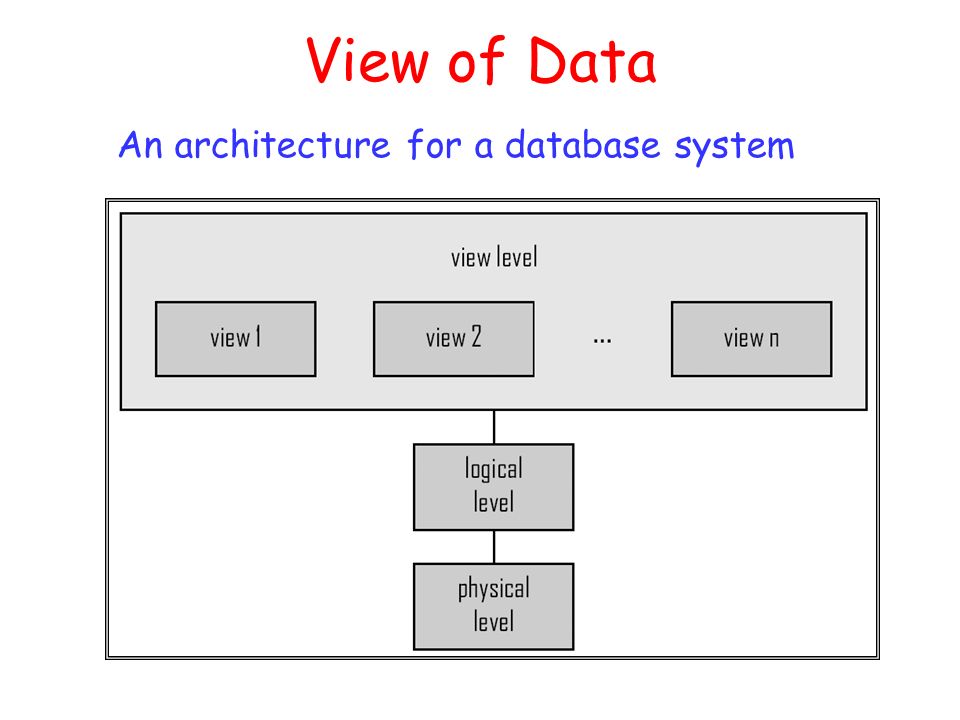 View of Data

An architecture for a database system

view level

view 1

view 2

…

view n

logical level

physical level